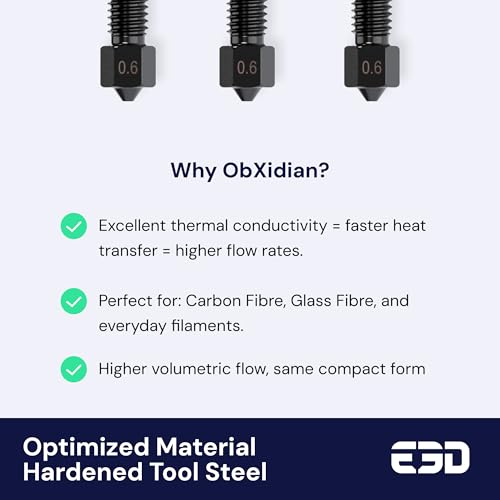 0.6

0.6

0.6

Why ObXidian?

Excellent thermal conductivity = faster heat transfer = higher flow rates.

Perfect for: Carbon Fibre, Glass Fibre, and everyday filaments.

Higher volumetric flow, same compact form

Optimized Material
Hardened Tool Steel

E3D